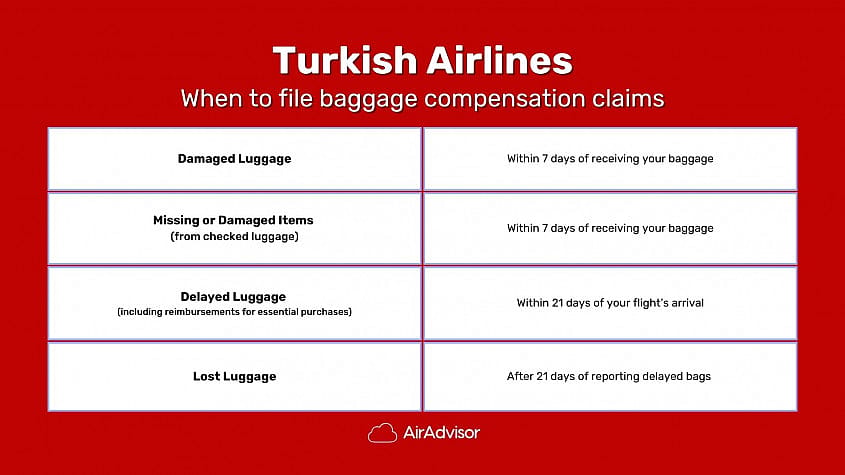 Turkish Airlines

When to file baggage compensation claims

| | |
|---|---|
| Damaged Luggage | Within 7 days of receiving your baggage |
| Missing or Damaged Items (from checked luggage) | Within 7 days of receiving your baggage |
| Delayed Luggage (including reimbursements for essential purchases) | Within 21 days of your flight's arrival |
| Lost Luggage | After 21 days of reporting delayed bags |

AirAdvisor